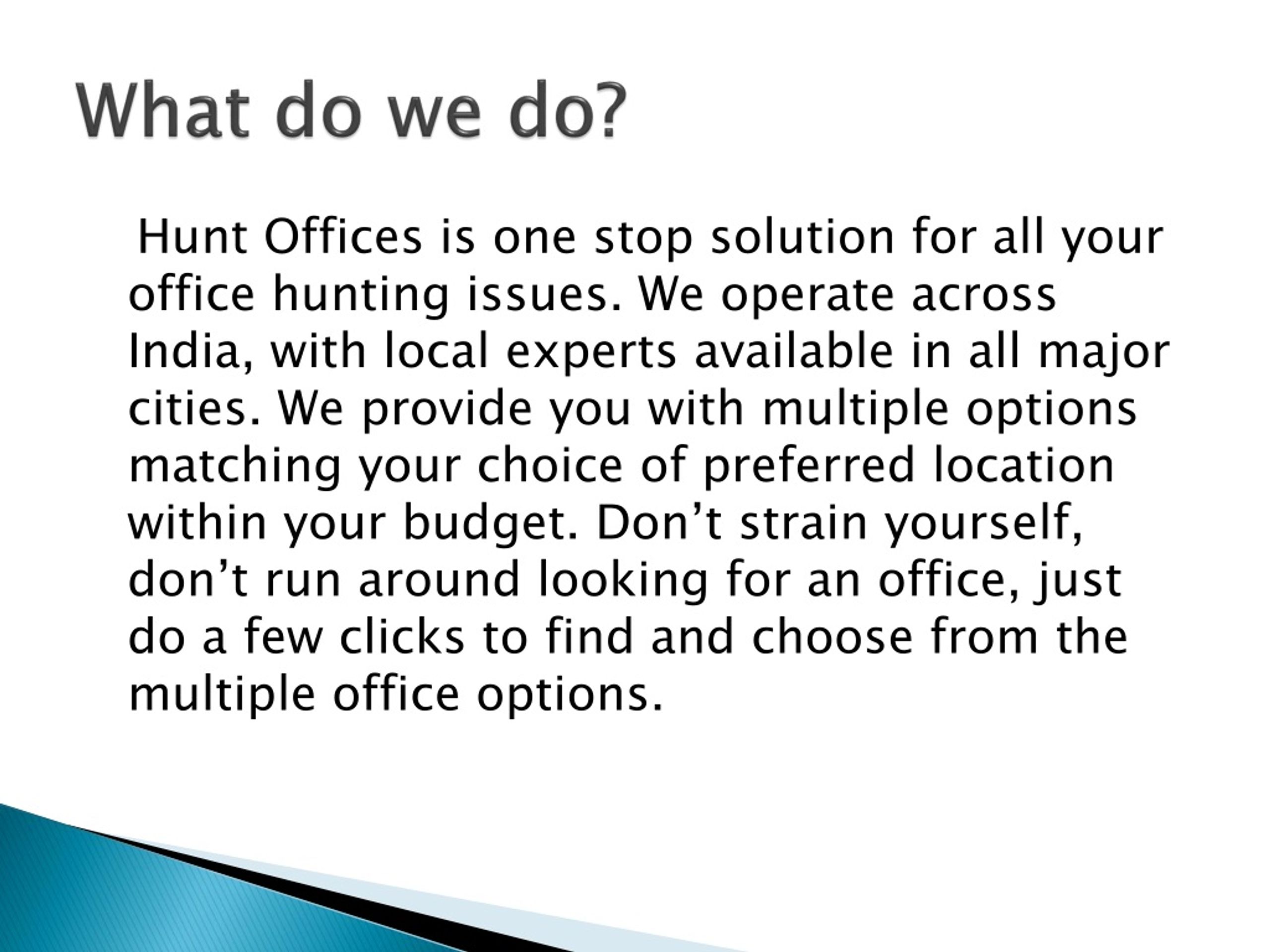 What do we do?

Hunt Offices is one stop solution for all your office hunting issues. We operate across India, with local experts available in all major cities. We provide you with multiple options matching your choice of preferred location within your budget. Don’t strain yourself, don’t run around looking for an office, just do a few clicks to find and choose from the multiple office options.